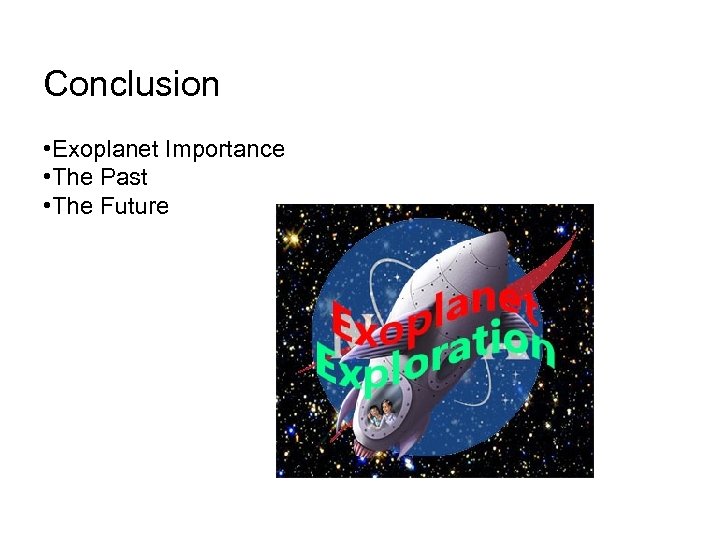 Conclusion

•Exoplanet Importance
•The Past
•The Future

Exoplanet
Exploration